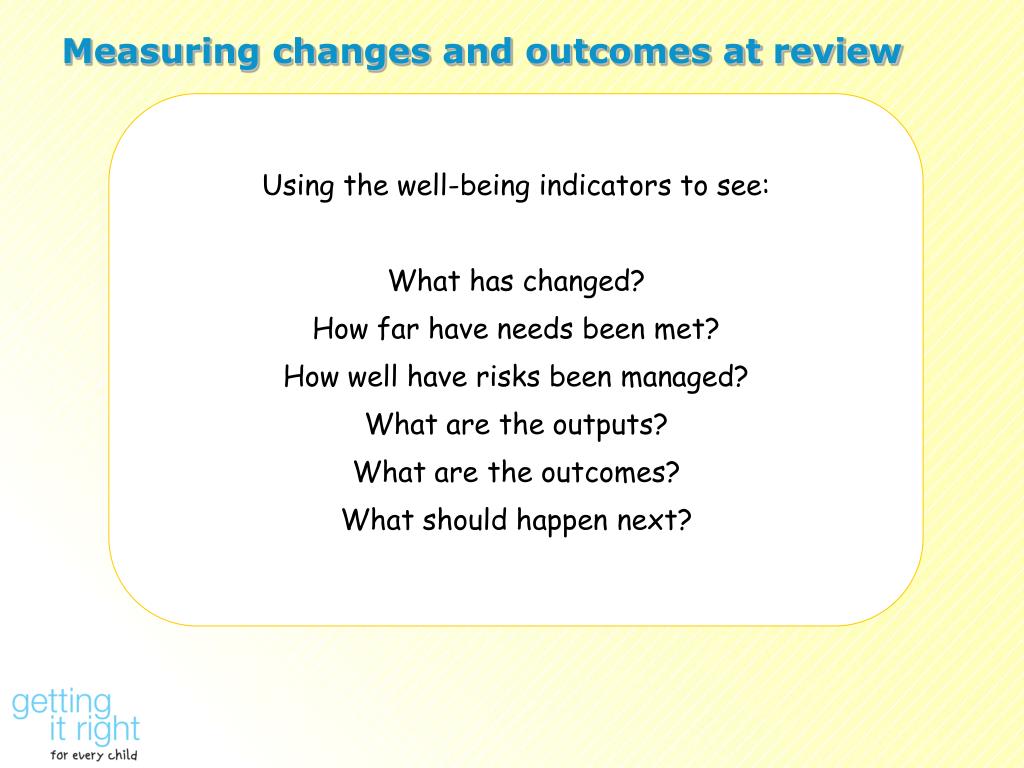 Measuring changes and outcomes at review

Using the well-being indicators to see:

What has changed?
How far have needs been met?
How well have risks been managed?
What are the outputs?
What are the outcomes?
What should happen next?

getting
it right
for every child